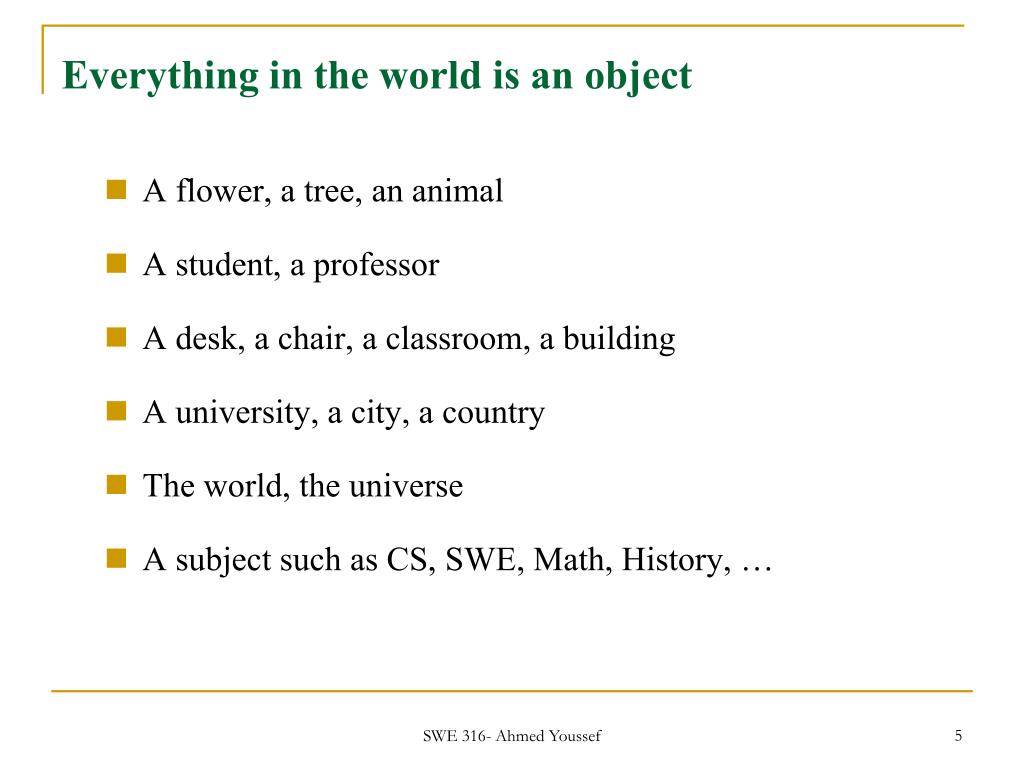 Everything in the world is an object

- A flower, a tree, an animal
- A student, a professor
- A desk, a chair, a classroom, a building
- A university, a city, a country
- The world, the universe
- A subject such as CS, SWE, Math, History, …

SWE 316- Ahmed Youssef

5